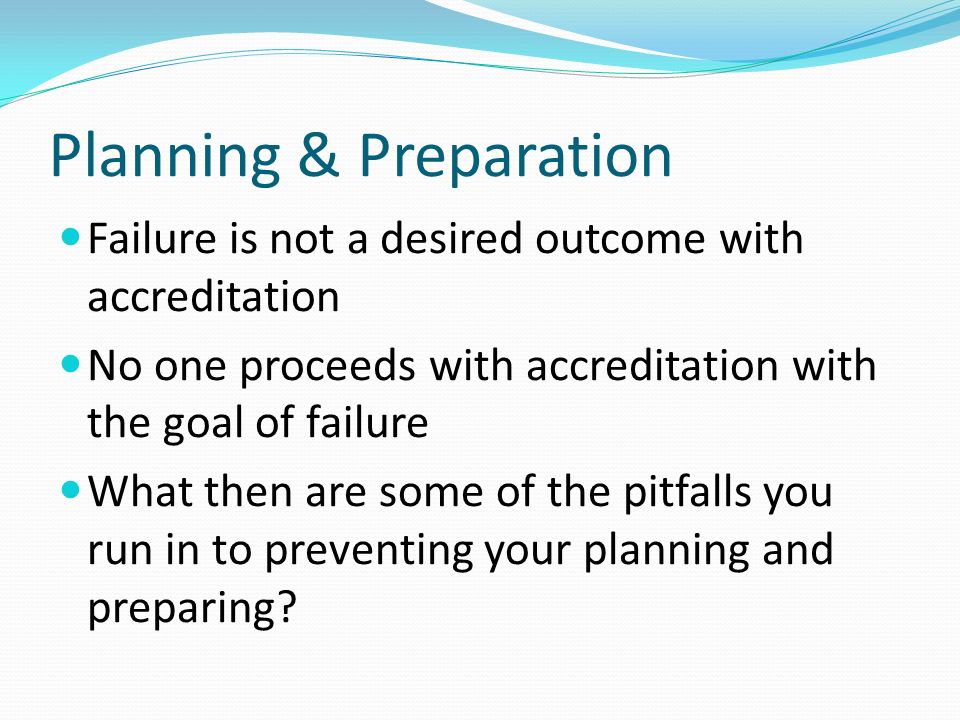 Planning & Preparation

- Failure is not a desired outcome with accreditation
- No one proceeds with accreditation with the goal of failure
- What then are some of the pitfalls you run in to preventing your planning and preparing?